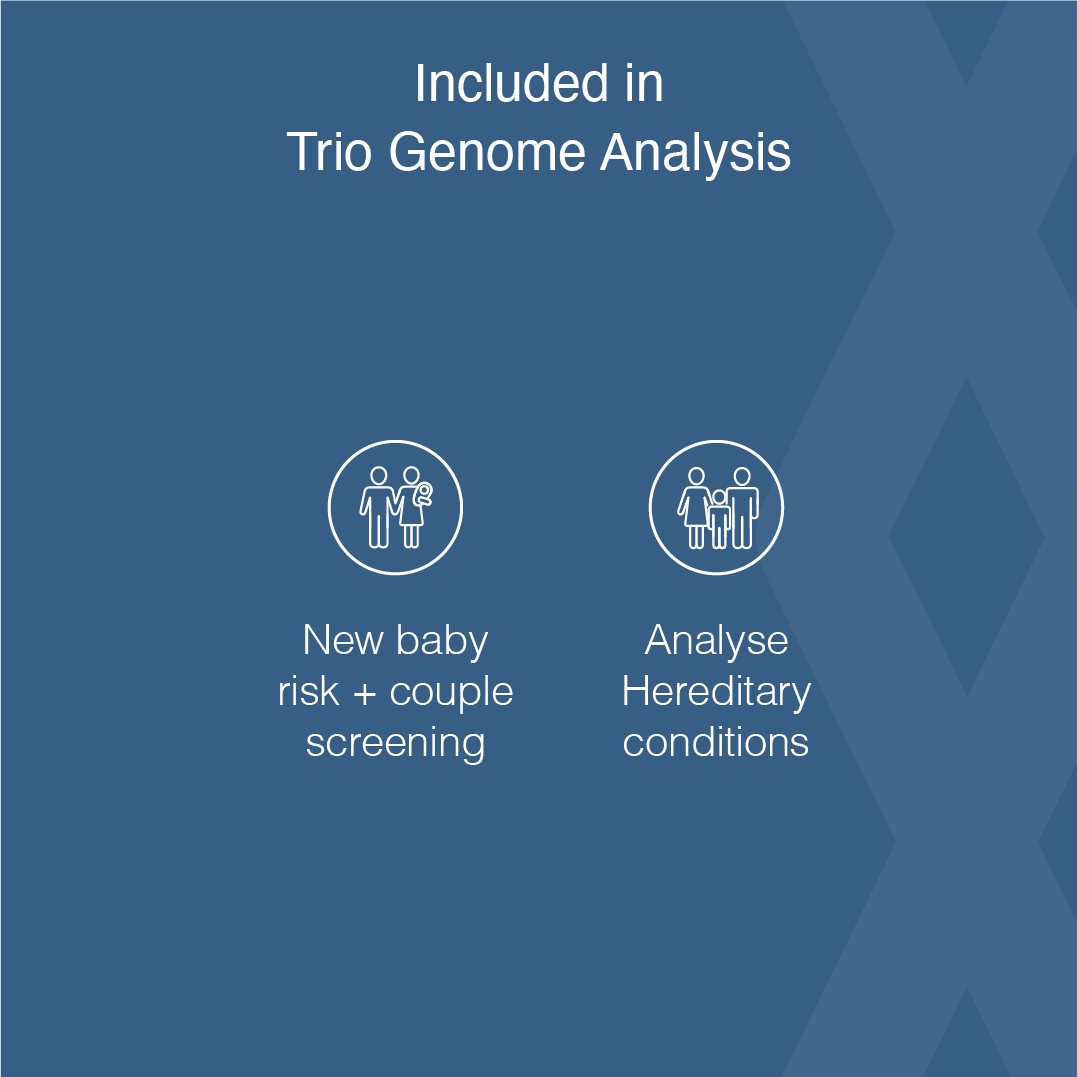 Included in
Trio Genome Analysis

New baby risk + couple screening

Analyse Hereditary conditions